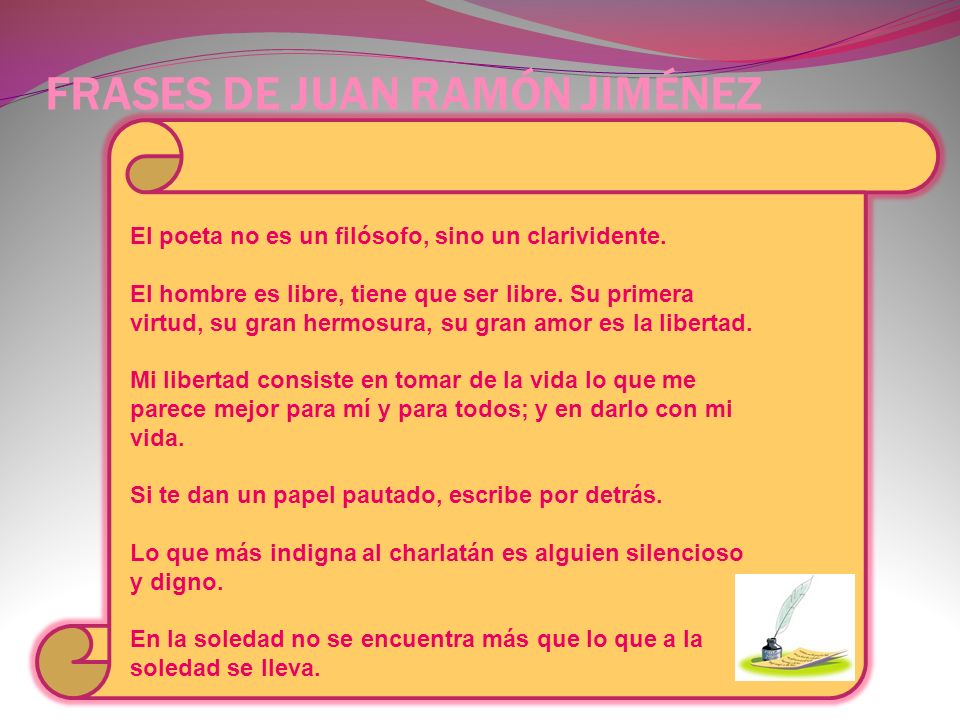 FRASES DE JUAN RAMÓN JIMÉNEZ

El poeta no es un filósofo, sino un clarividente.

El hombre es libre, tiene que ser libre. Su primera virtud, su gran hermosura, su gran amor es la libertad.

Mi libertad consiste en tomar de la vida lo que me parece mejor para mí y para todos; y en darlo con mi vida.

Si te dan un papel pautado, escribe por detrás.

Lo que más indigna al charlatán es alguien silencioso y digno.

En la soledad no se encuentra más que lo que a la soledad se lleva.